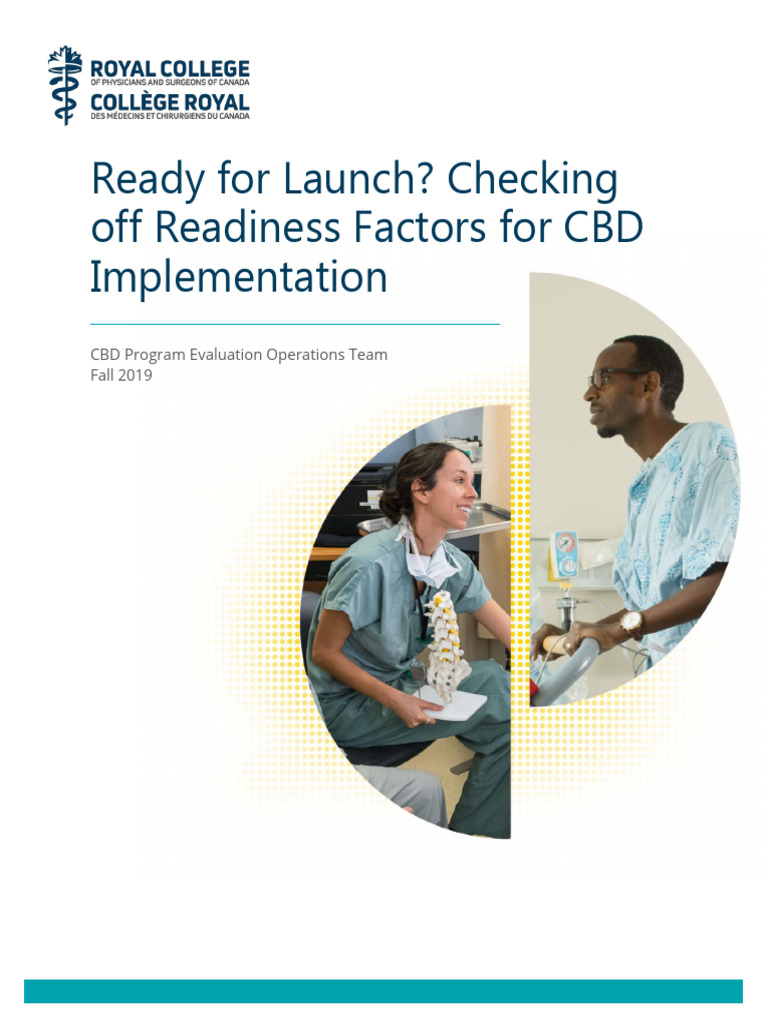 ROYAL COLLEGE
OF PHYSICIANS AND SURGEONS OF CANADA
COLLÈGE ROYAL
DES MÉDECINS ET CHIRURGIENS DU CANADA

Ready for Launch? Checking off Readiness Factors for CBD Implementation

CBD Program Evaluation Operations Team
Fall 2019